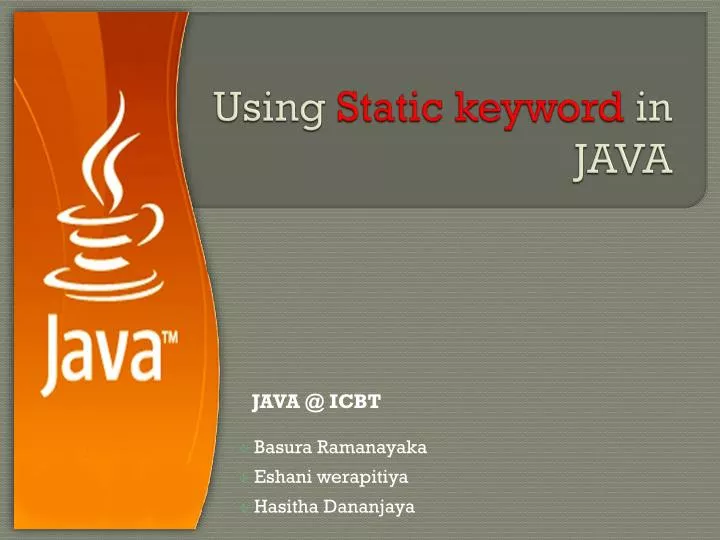 Java™

Using Static keyword in JAVA

JAVA @ ICBT

Basura Ramanayaka
Eshani werapitiya
Hasitha Dananjaya